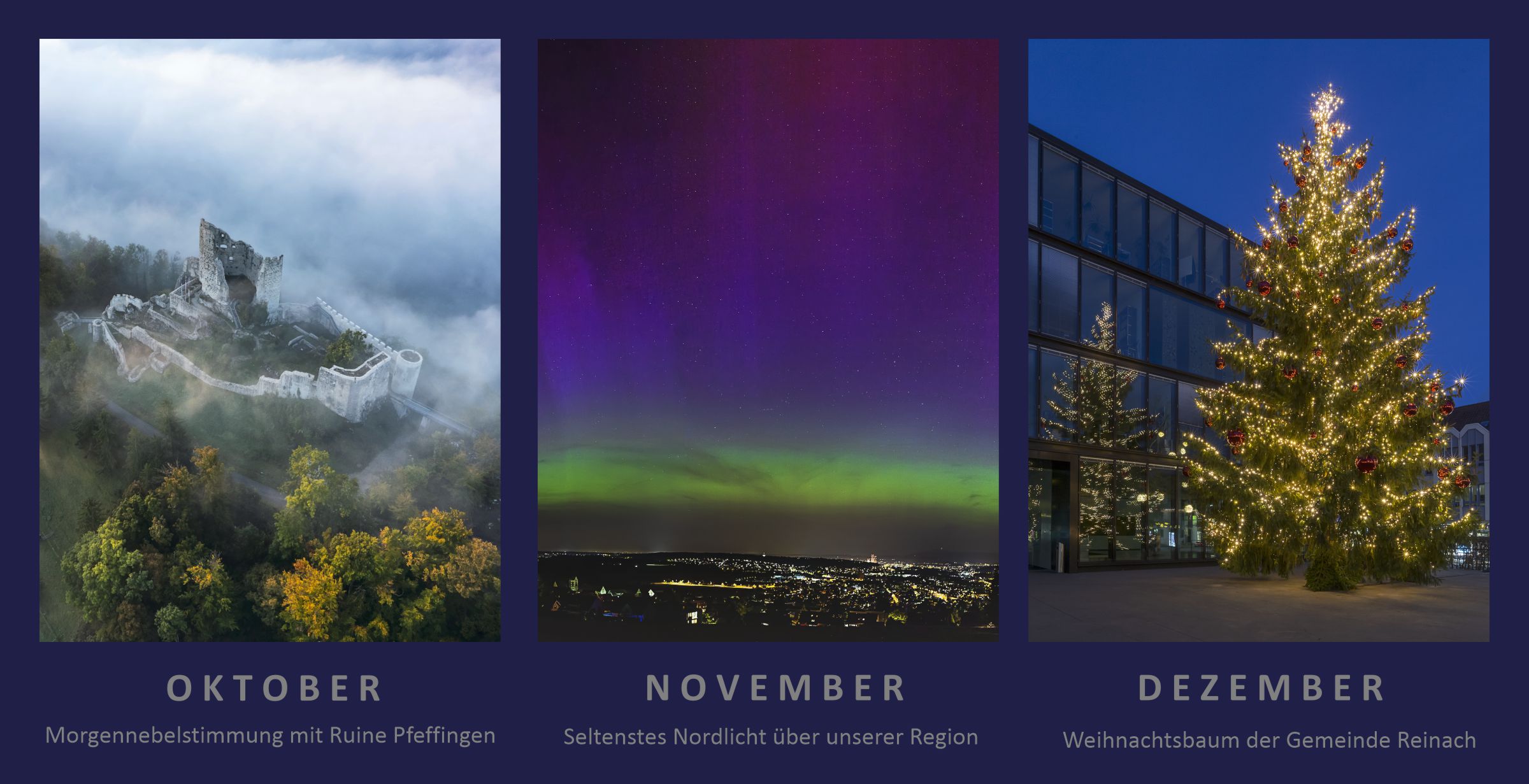 OKTOBER

Morgennebelstimmung mit Ruine Pfeffingen

NOVEMBER

Seltenstes Nordlicht über unserer Region

DEZEMBER

Weihnachtsbaum der Gemeinde Reinach